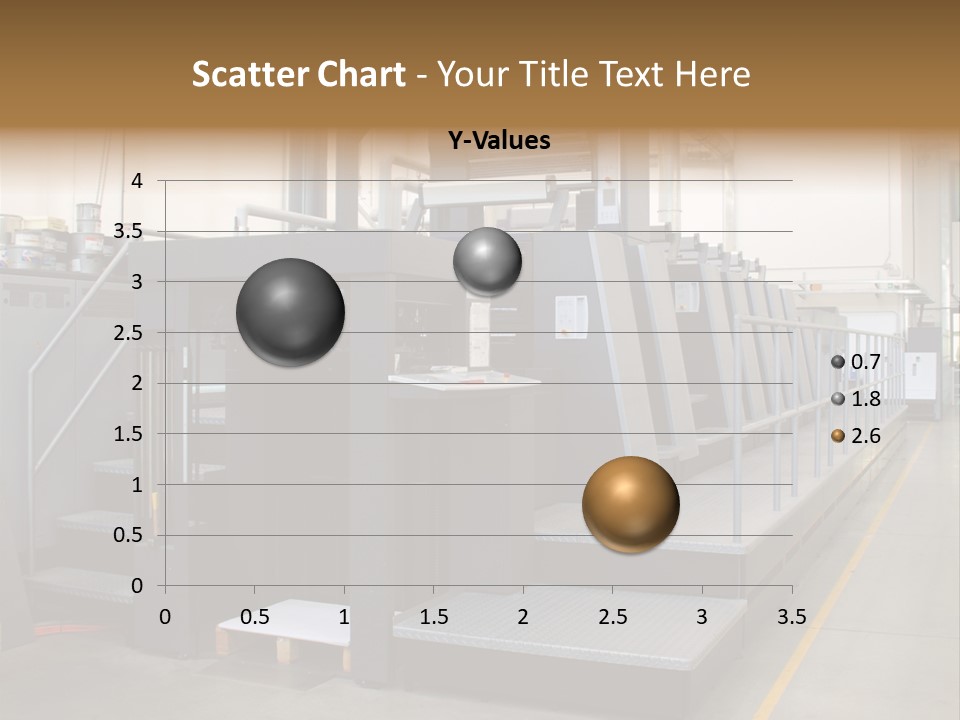 Scatter Chart - Your Title Text Here

Y-Values

4
3.5
3
2.5
2
1.5
1
0.5
0

0 0.5 1 1.5 2 2.5 3 3.5

0.7
1.8
2.6